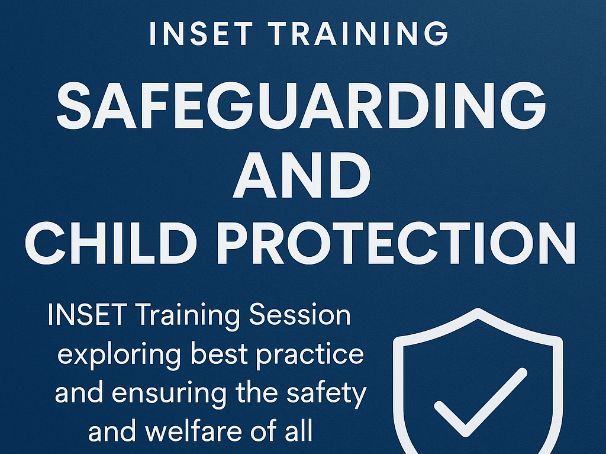 INSET TRAINING

SAFEGUARDING AND CHILD PROTECTION

INSET Training Session exploring best practice and ensuring the safety and welfare of all